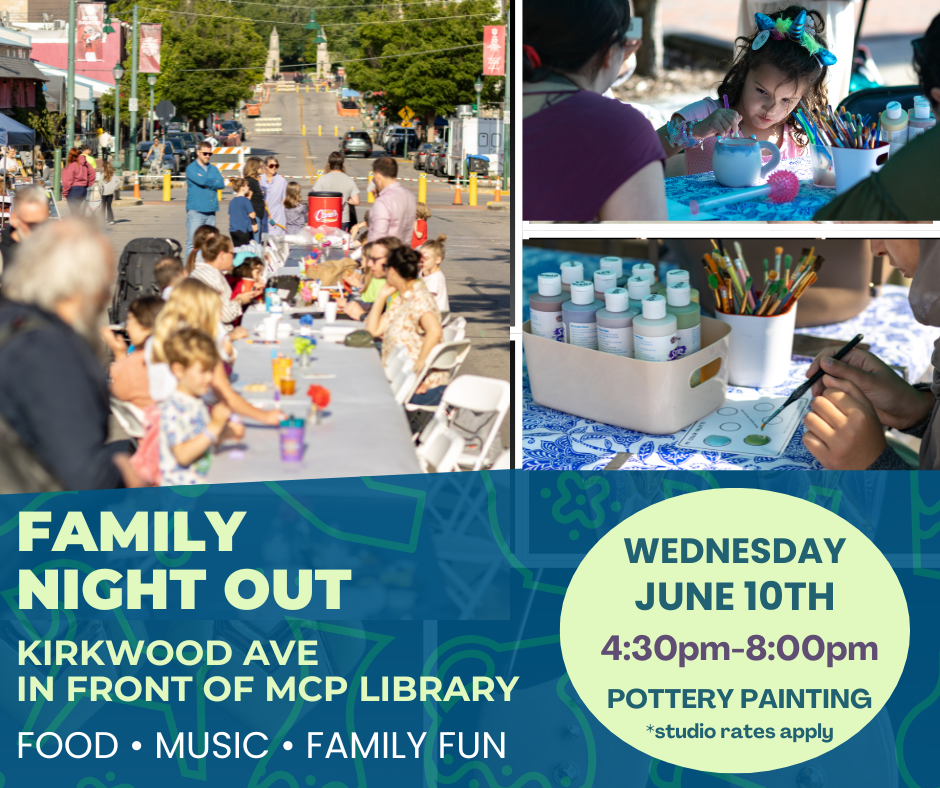 FAMILY NIGHT OUT

KIRKWOOD AVE IN FRONT OF MCP LIBRARY

FOOD • MUSIC • FAMILY FUN

WEDNESDAY JUNE 10TH

4:30pm-8:00pm

POTTERY PAINTING

*studio rates apply